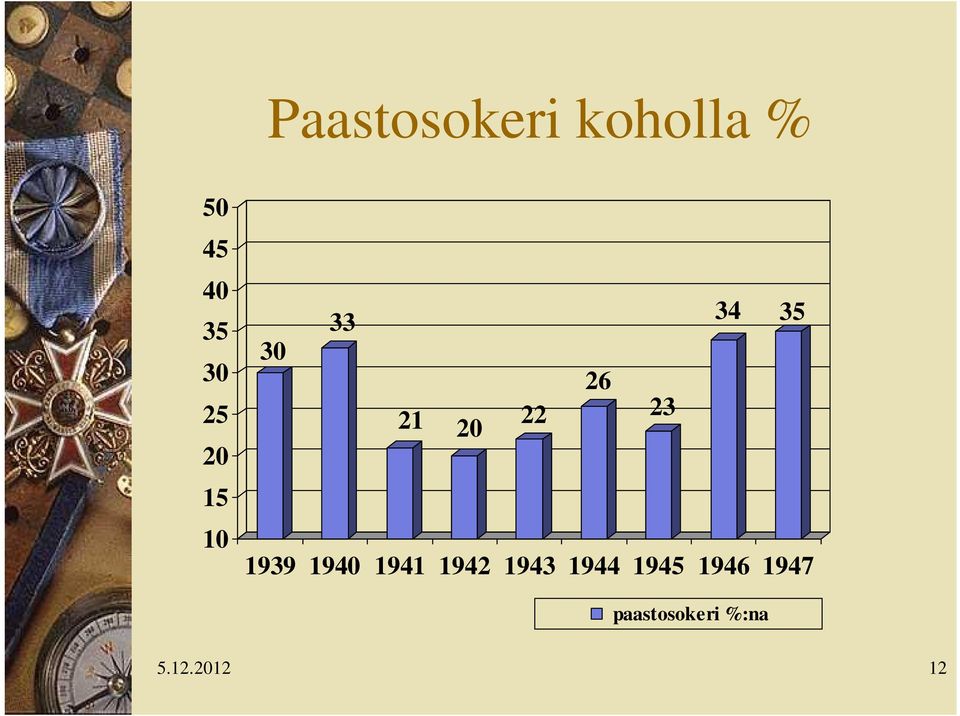 Paastosokeri koholla %

50
45
40
35
30
25
20
15
10

30
33
21
20
22
26
23
34
35

1939 1940 1941 1942 1943 1944 1945 1946 1947

paastosokeri %:na

5.12.2012

12